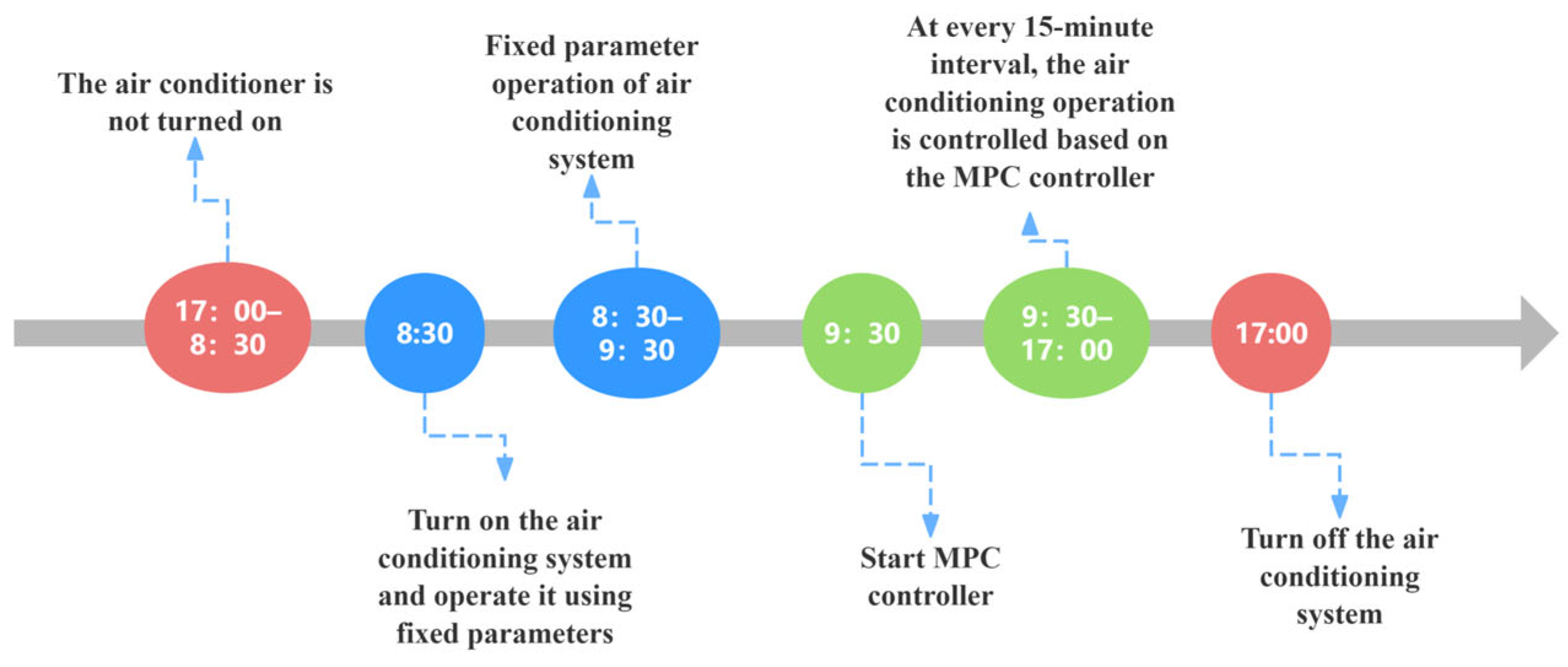 The air conditioner is not turned on

Fixed parameter operation of air conditioning system

At every 15-minute interval, the air conditioning operation is controlled based on the MPC controller

17: 00–
8: 30

8:30

8: 30–
9: 30

9: 30

9: 30–
17: 00

17:00

Turn on the air conditioning system and operate it using fixed parameters

Start MPC controller

Turn off the air conditioning system